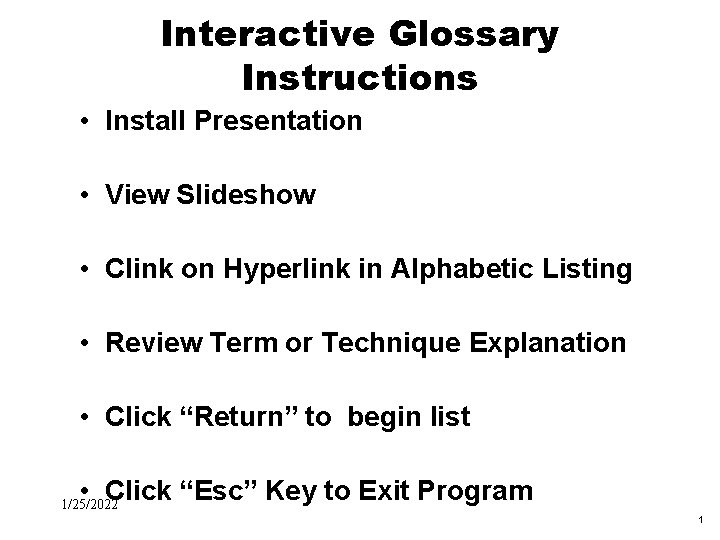 Interactive Glossary Instructions

• Install Presentation

• View Slideshow

• Clink on Hyperlink in Alphabetic Listing

• Review Term or Technique Explanation

• Click “Return” to begin list

• Click “Esc” Key to Exit Program

1/25/2022

1